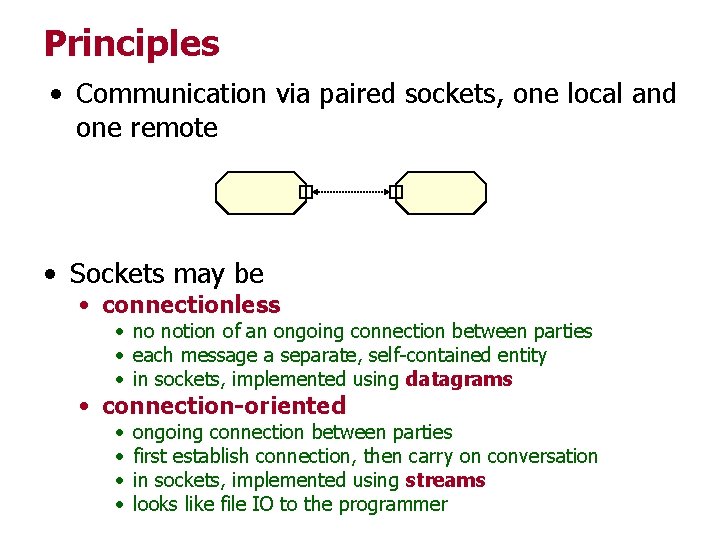 Principles

• Communication via paired sockets, one local and one remote

• Sockets may be
  • connectionless
    • no notion of an ongoing connection between parties
    • each message a separate, self-contained entity
    • in sockets, implemented using datagrams
  • connection-oriented
    • ongoing connection between parties
    • first establish connection, then carry on conversation
    • in sockets, implemented using streams
    • looks like file IO to the programmer